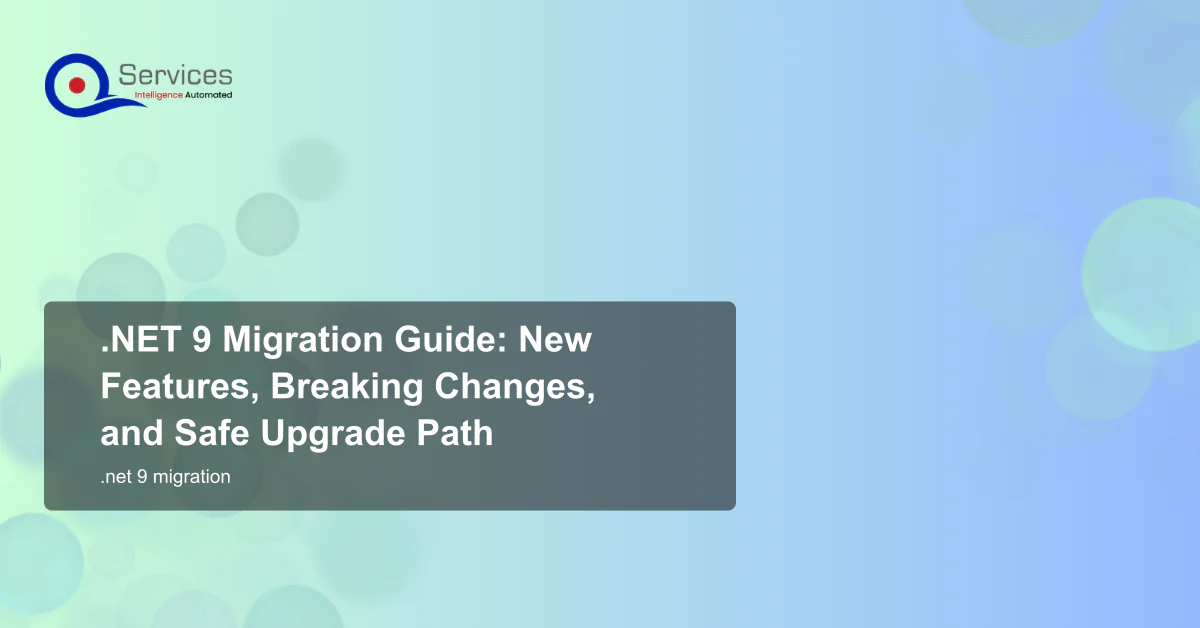 Services
Intelligence Automated

.NET 9 Migration Guide: New Features, Breaking Changes, and Safe Upgrade Path

.net 9 migration